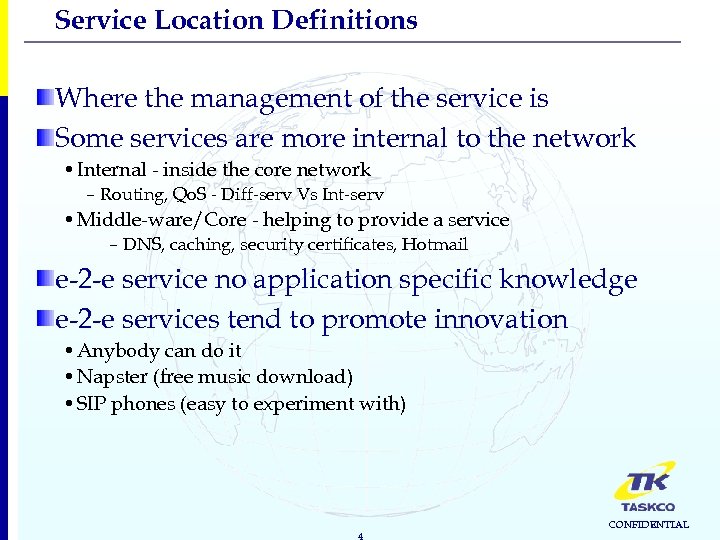 Service Location Definitions

Where the management of the service is

Some services are more internal to the network

• Internal - inside the core network

– Routing, QoS - Diff-serv Vs Int-serv

• Middle-ware/Core - helping to provide a service

– DNS, caching, security certificates, Hotmail

e-2-e service no application specific knowledge

e-2-e services tend to promote innovation

• Anybody can do it

• Napster (free music download)

• SIP phones (easy to experiment with)

TK
TASKCO
CONFIDENTIAL

4